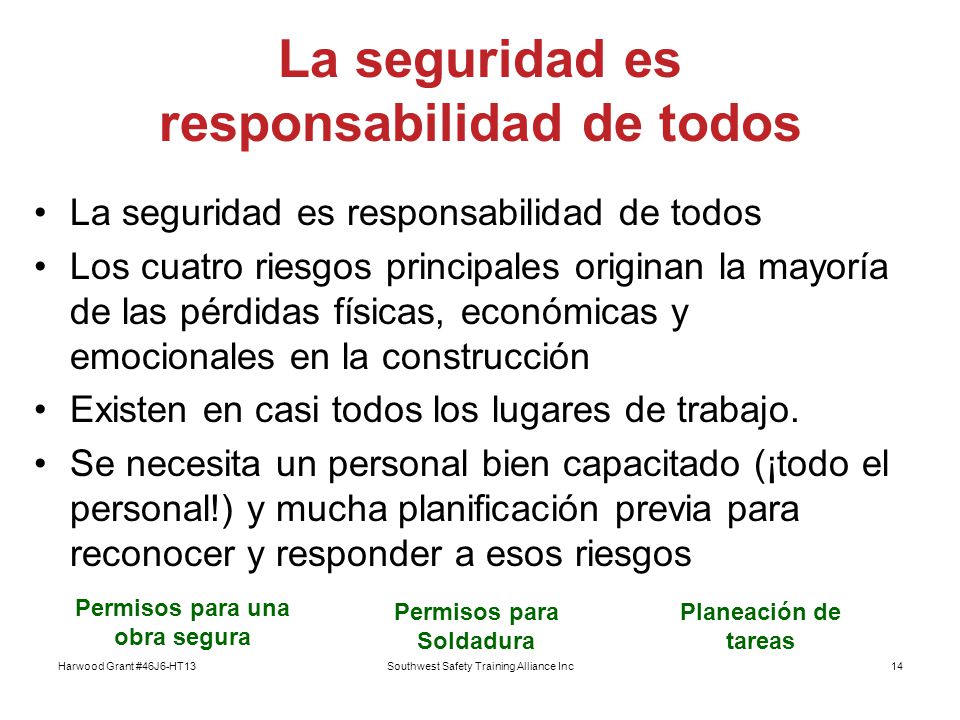 La seguridad es responsabilidad de todos

• La seguridad es responsabilidad de todos
• Los cuatro riesgos principales originan la mayoría de las pérdidas físicas, económicas y emocionales en la construcción
• Existen en casi todos los lugares de trabajo.
• Se necesita un personal bien capacitado (¡todo el personal!) y mucha planificación previa para reconocer y responder a esos riesgos

Permisos para una obra segura

Permisos para Soldadura

Planeación de tareas

Harwood Grant #46J6-HT13

Southwest Safety Training Alliance Inc

14